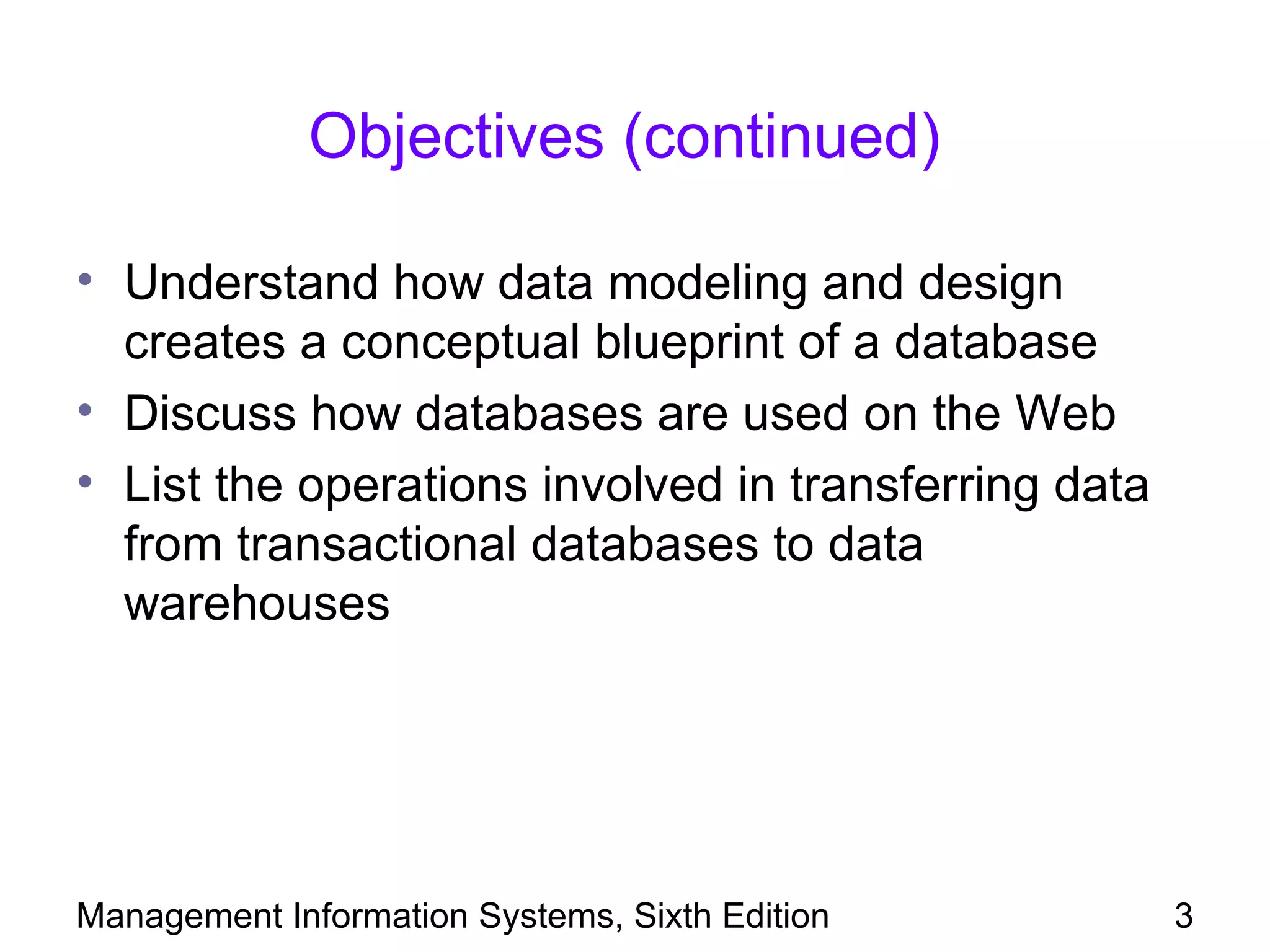 Objectives (continued)

• Understand how data modeling and design creates a conceptual blueprint of a database
• Discuss how databases are used on the Web
• List the operations involved in transferring data from transactional databases to data warehouses

Management Information Systems, Sixth Edition

3